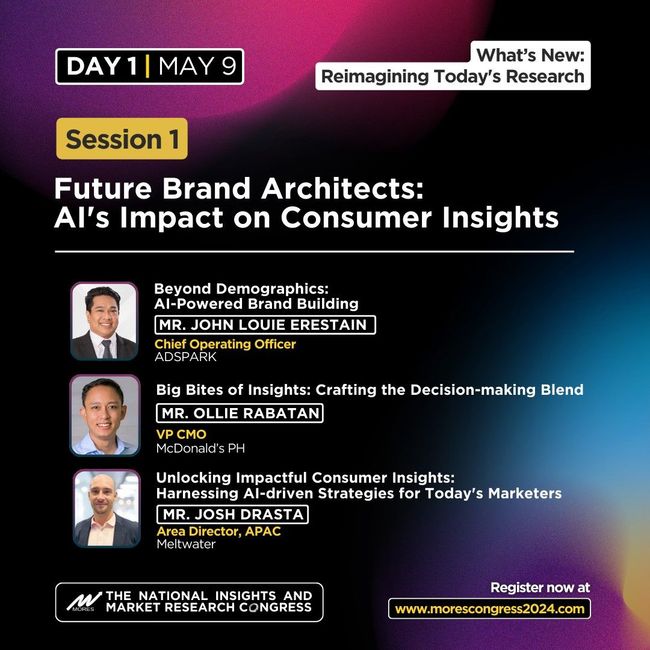 DAY 1 | MAY 9

What's New: Reimagining Today's Research

Session 1

Future Brand Architects: AI's Impact on Consumer Insights

Beyond Demographics: AI-Powered Brand Building

MR. JOHN LOUIE ERESTAIN

Chief Operating Officer

ADSPARK

Big Bites of Insights: Crafting the Decision-making Blend

MR. OLLIE RABATAN

VP CMO

McDonald's PH

Unlocking Impactful Consumer Insights: Harnessing AI-driven Strategies for Today's Marketers

MR. JOSH DRASTA

Area Director, APAC

Meltwater

MORES THE NATIONAL INSIGHTS AND MARKET RESEARCH CONGRESS

Register now at

www.morescongress2024.com